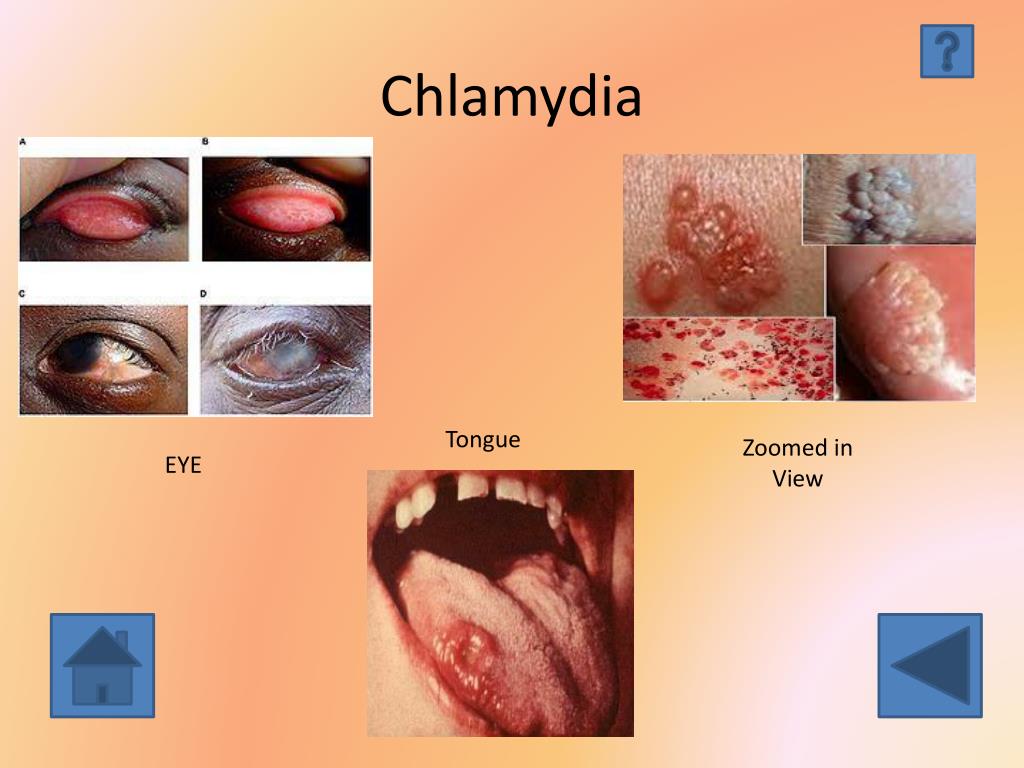 ?

Chlamydia

A
B
C
D

EYE

Tongue

Zoomed in View